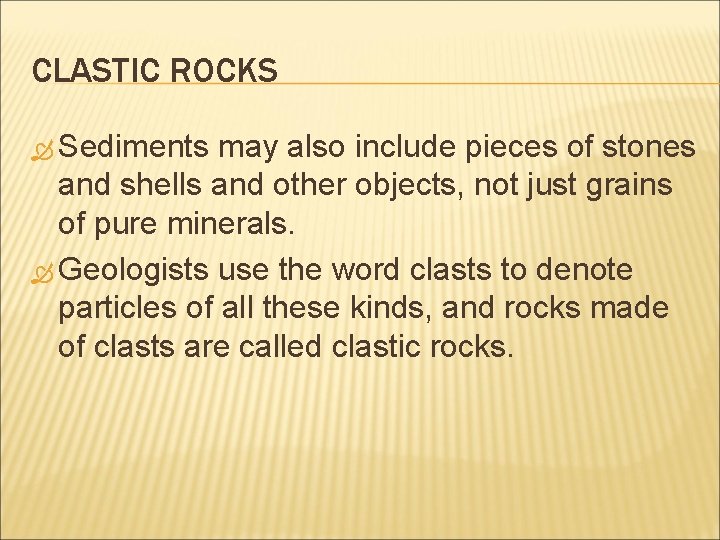 CLASTIC ROCKS

Sediments may also include pieces of stones and shells and other objects, not just grains of pure minerals.

Geologists use the word clasts to denote particles of all these kinds, and rocks made of clasts are called clastic rocks.